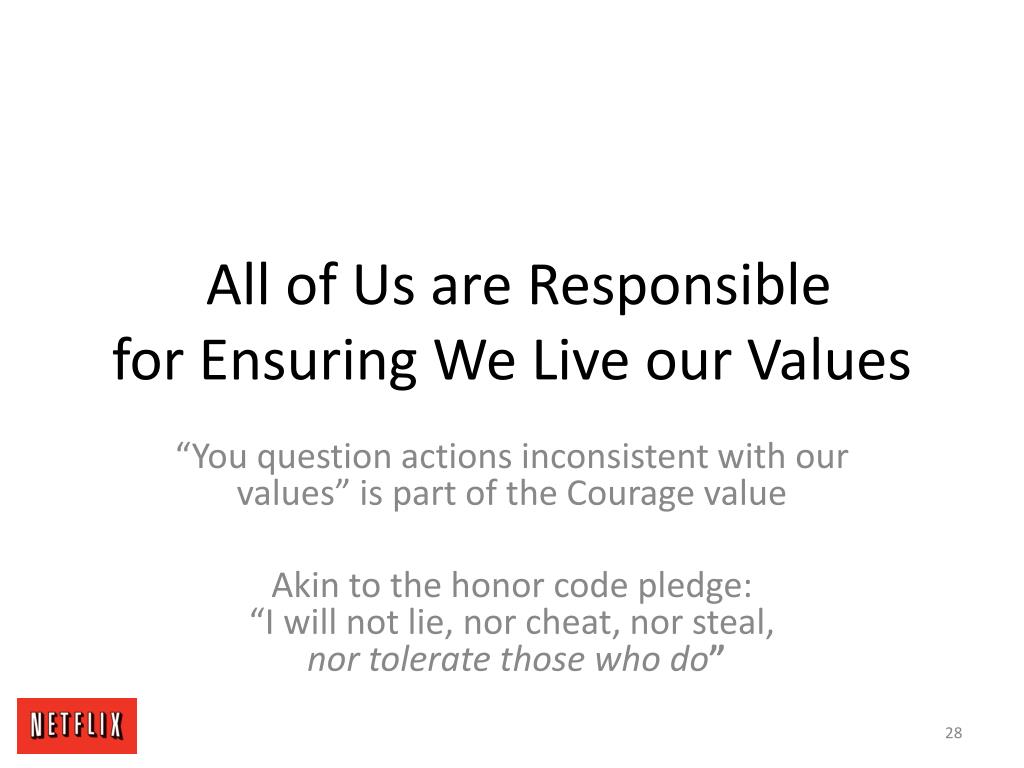 All of Us are Responsible
for Ensuring We Live our Values

“You question actions inconsistent with our values” is part of the Courage value

Akin to the honor code pledge:
“I will not lie, nor cheat, nor steal,
nor tolerate those who do”

NETFLIX

28